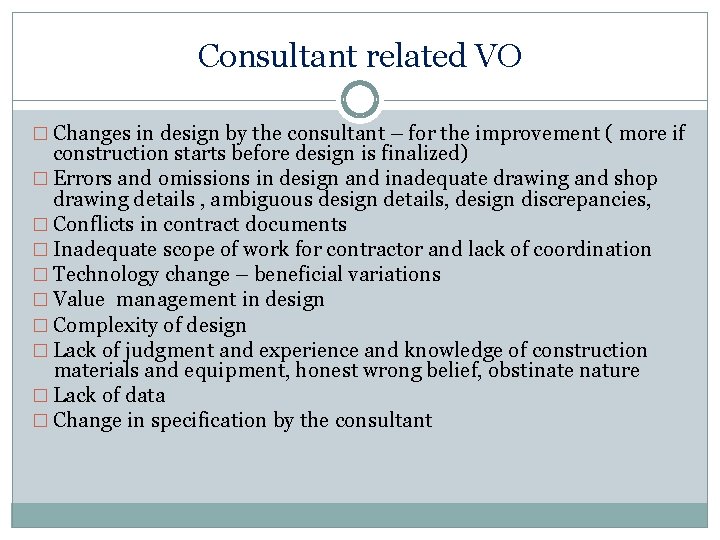 Consultant related VO

□ Changes in design by the consultant – for the improvement ( more if construction starts before design is finalized)
□ Errors and omissions in design and inadequate drawing and shop drawing details , ambiguous design details, design discrepancies,
□ Conflicts in contract documents
□ Inadequate scope of work for contractor and lack of coordination
□ Technology change – beneficial variations
□ Value management in design
□ Complexity of design
□ Lack of judgment and experience and knowledge of construction materials and equipment, honest wrong belief, obstinate nature
□ Lack of data
□ Change in specification by the consultant